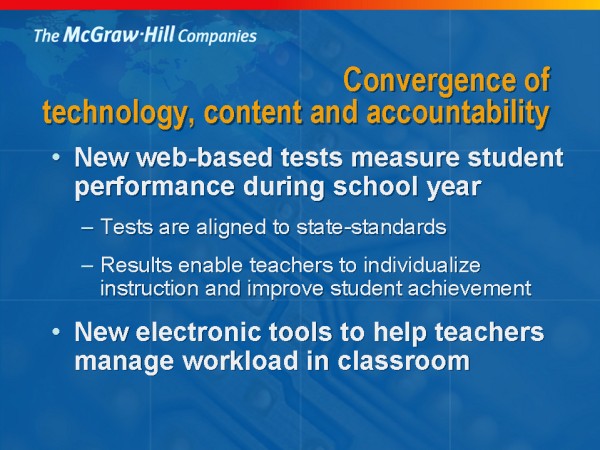 The McGraw·Hill Companies

Convergence of technology, content and accountability

• New web-based tests measure student performance during school year

– Tests are aligned to state-standards

– Results enable teachers to individualize instruction and improve student achievement

• New electronic tools to help teachers manage workload in classroom